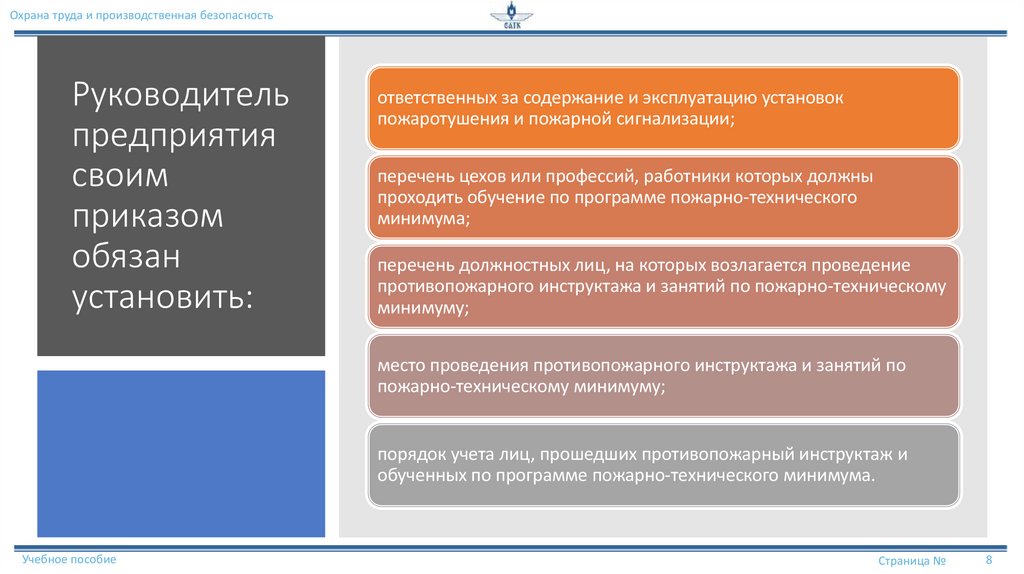 Охрана труда и производственная безопасность

САТК

Руководитель предприятия своим приказом обязан установить:

ответственных за содержание и эксплуатацию установок пожаротушения и пожарной сигнализации;

перечень цехов или профессий, работники которых должны проходить обучение по программе пожарно-технического минимума;

перечень должностных лиц, на которых возлагается проведение противопожарного инструктажа и занятий по пожарно-техническому минимуму;

место проведения противопожарного инструктажа и занятий по пожарно-техническому минимуму;

порядок учета лиц, прошедших противопожарный инструктаж и обученных по программе пожарно-технического минимума.

Учебное пособие

Страница № 8